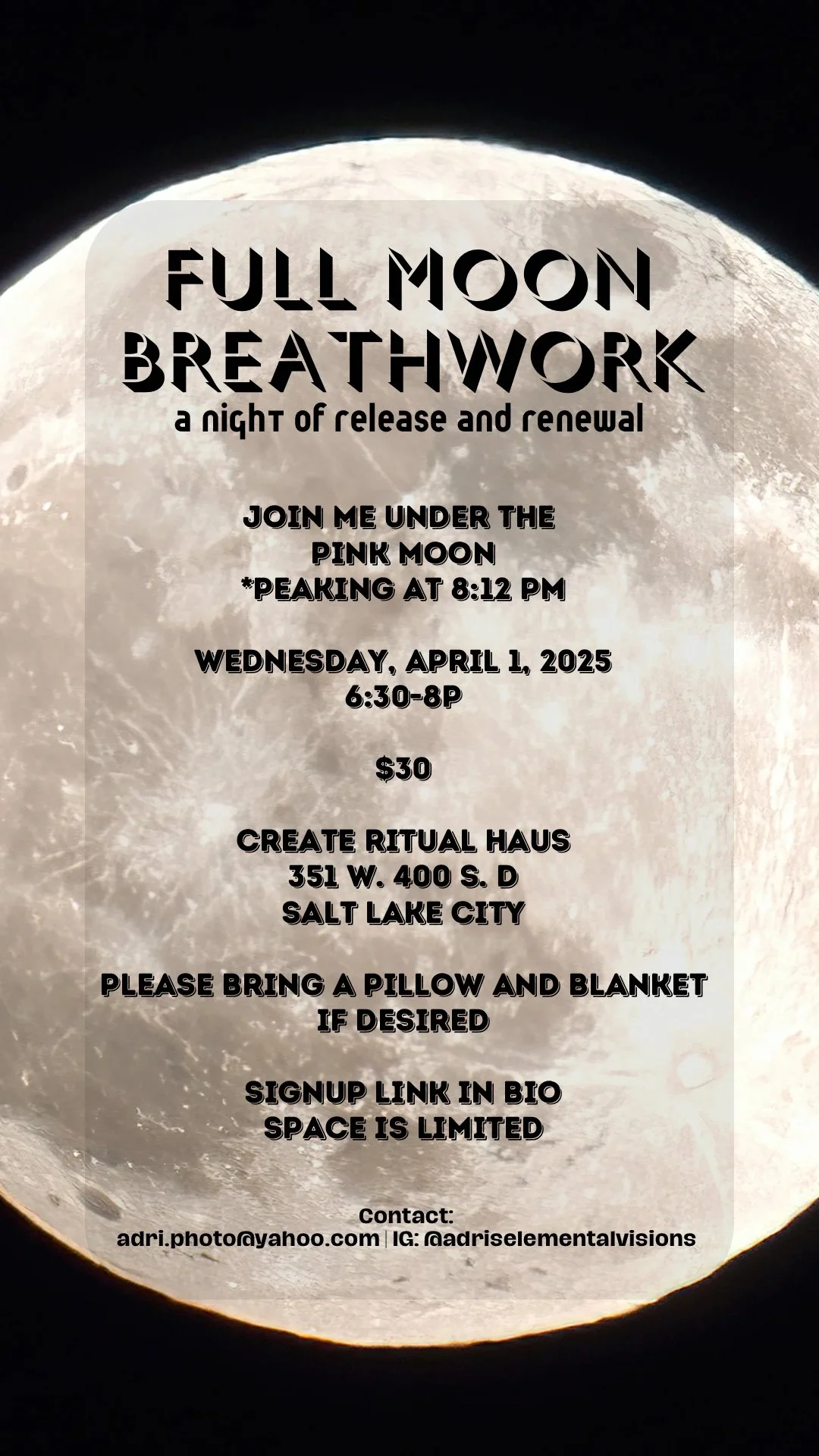 FULL MOON BREATHWORK
a night of release and renewal

JOIN ME UNDER THE PINK MOON
*PEAKING AT 8:12 PM

WEDNESDAY, APRIL 1, 2025
6:30-8P

$30

CREATE RITUAL HAUS
351 W. 400 S. D
SALT LAKE CITY

PLEASE BRING A PILLOW AND BLANKET IF DESIRED

SIGNUP LINK IN BIO
SPACE IS LIMITED

Contact:
adri.photo@yahoo.com | IG: @adriselementalvisions